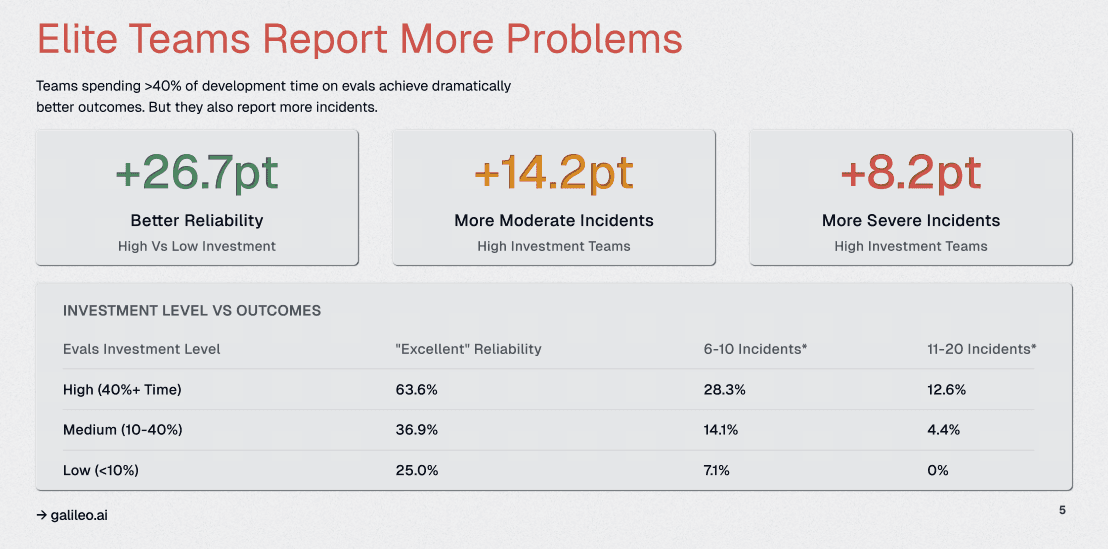 Elite Teams Report More Problems

Teams spending >40% of development time on evals achieve dramatically better outcomes. But they also report more incidents.

+26.7pt
Better Reliability
High Vs Low Investment

+14.2pt
More Moderate Incidents
High Investment Teams

+8.2pt
More Severe Incidents
High Investment Teams

INVESTMENT LEVEL VS OUTCOMES

| Evals Investment Level | "Excellent" Reliability | 6-10 Incidents* | 11-20 Incidents* |
|---|---|---|---|
| High (40%+ Time) | 63.6% | 28.3% | 12.6% |
| Medium (10-40%) | 36.9% | 14.1% | 4.4% |
| Low (<10%) | 25.0% | 7.1% | 0% |

→ galileo.ai

5